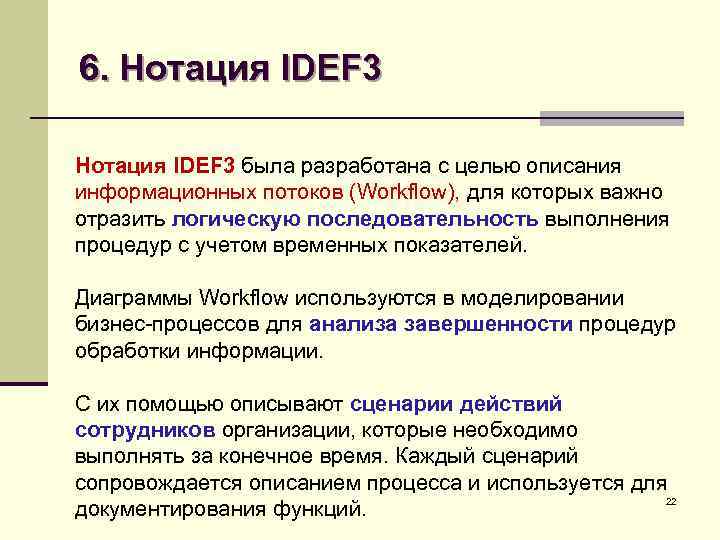 6. Нотация IDEF3

Нотация IDEF3 была разработана с целью описания информационных потоков (Workflow), для которых важно отразить логическую последовательность выполнения процедур с учетом временных показателей.

Диаграммы Workflow используются в моделировании бизнес-процессов для анализа завершенности процедур обработки информации.

С их помощью описывают сценарии действий сотрудников организации, которые необходимо выполнять за конечное время. Каждый сценарий сопровождается описанием процесса и используется для документирования функций.

22